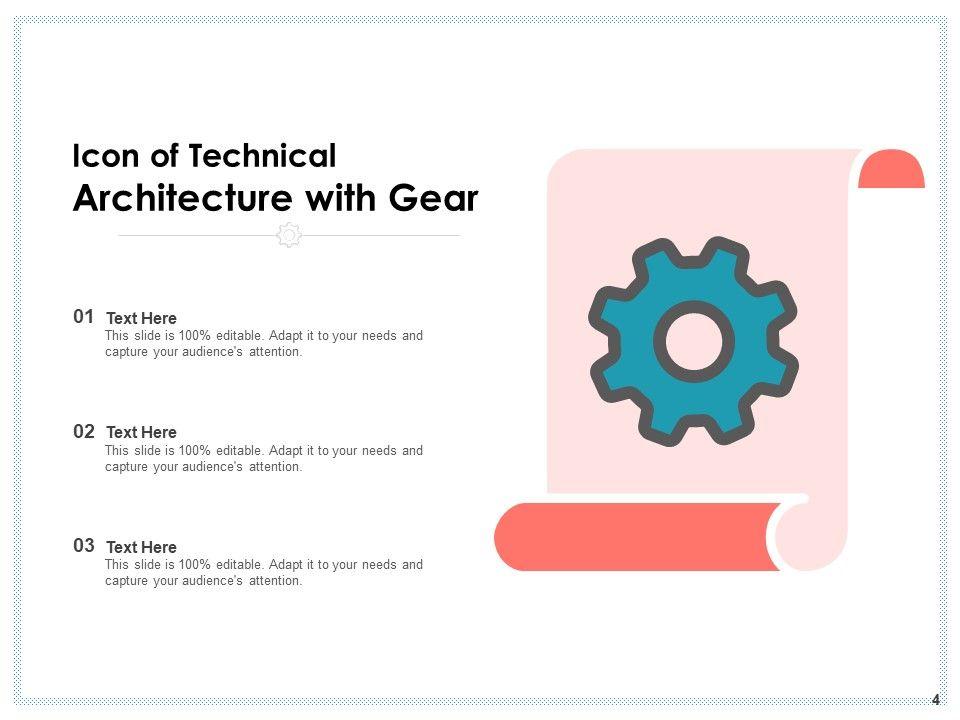 Icon of Technical
Architecture with Gear

01 Text Here
This slide is 100% editable. Adapt it to your needs and capture your audience's attention.

02 Text Here
This slide is 100% editable. Adapt it to your needs and capture your audience's attention.

03 Text Here
This slide is 100% editable. Adapt it to your needs and capture your audience's attention.

4